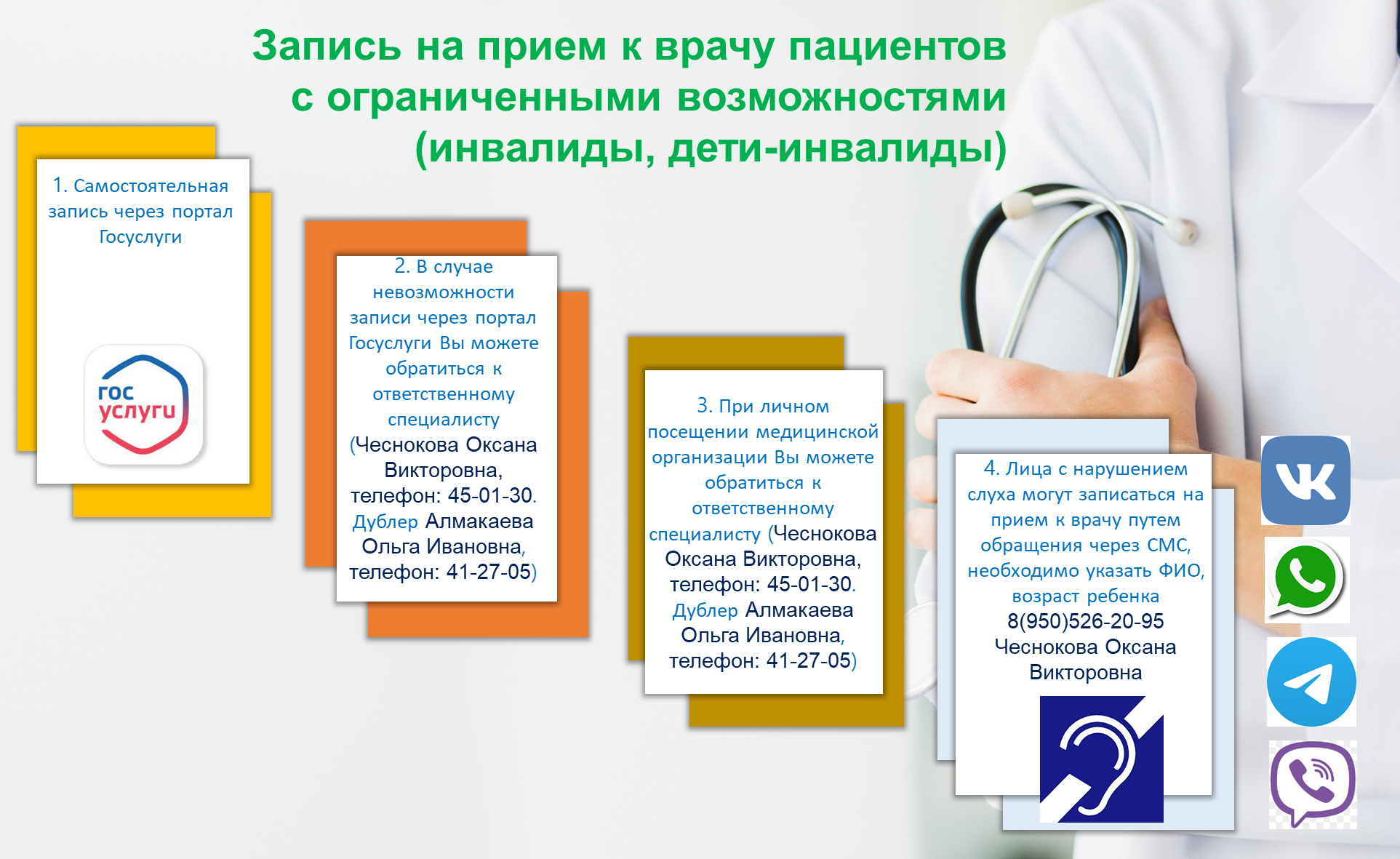 Запись на прием к врачу пациентов с ограниченными возможностями (инвалиды, дети-инвалиды)

1. Самостоятельная запись через портал Госуслуги

гос услуги

2. В случае невозможности записи через портал Госуслуги Вы можете обратиться к ответственному специалисту (Чеснокова Оксана Викторовна, телефон: 45-01-30. Дублер Алмакаева Ольга Ивановна, телефон: 41-27-05)

3. При личном посещении медицинской организации Вы можете обратиться к ответственному специалисту (Чеснокова Оксана Викторовна, телефон: 45-01-30. Дублер Алмакаева Ольга Ивановна, телефон: 41-27-05)

4. Лица с нарушением слуха могут записаться на прием к врачу путем обращения через СМС, необходимо указать ФИО, возраст ребенка 8(950)526-20-95 Чеснокова Оксана Викторовна